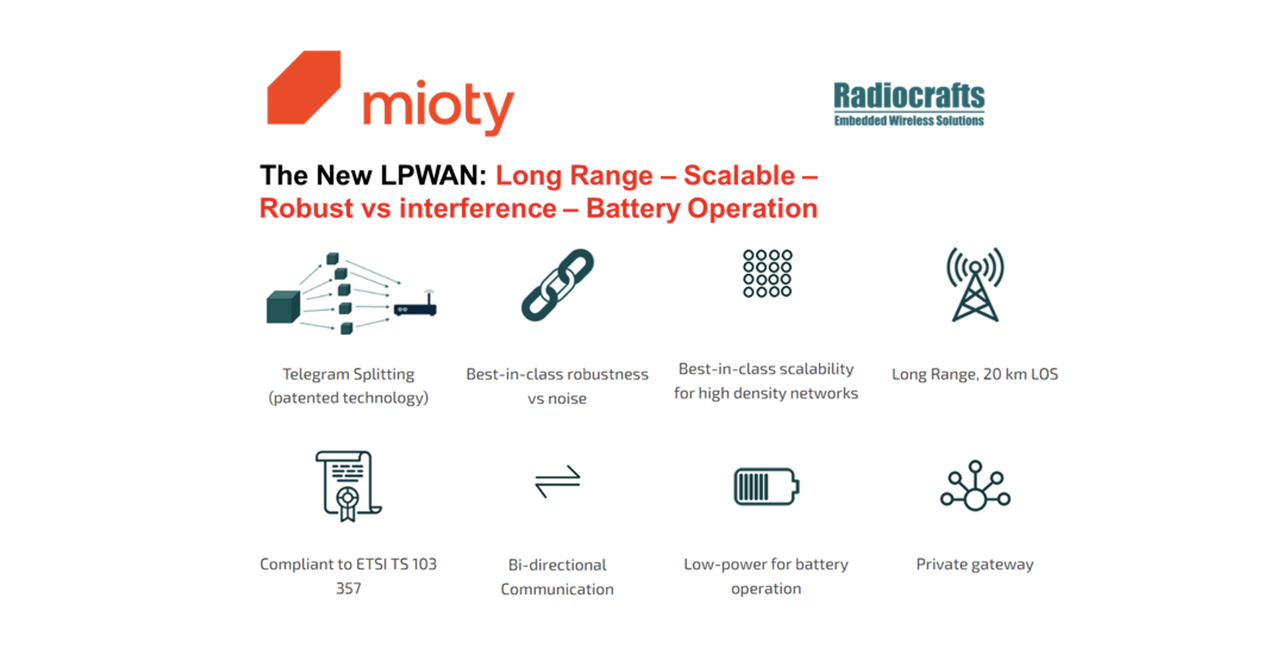 mioty

Radiocrafts
Embedded Wireless Solutions

The New LPWAN: Long Range – Scalable – Robust vs interference – Battery Operation

Telegram Splitting (patented technology)

Best-in-class robustness vs noise

Best-in-class scalability for high density networks

Long Range, 20 km LOS

Compliant to ETSI TS 103 357

Bi-directional Communication

Low-power for battery operation

Private gateway